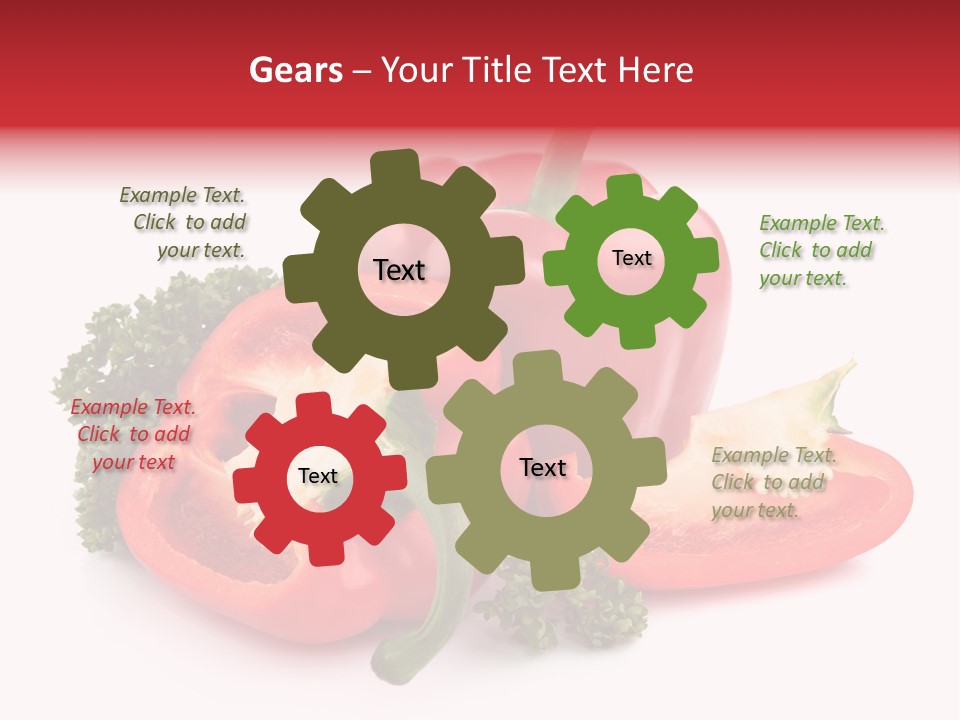 Gears – Your Title Text Here

Example Text. Click to add your text.

Text

Text

Example Text. Click to add your text.

Example Text. Click to add your text

Text

Text

Example Text. Click to add your text.